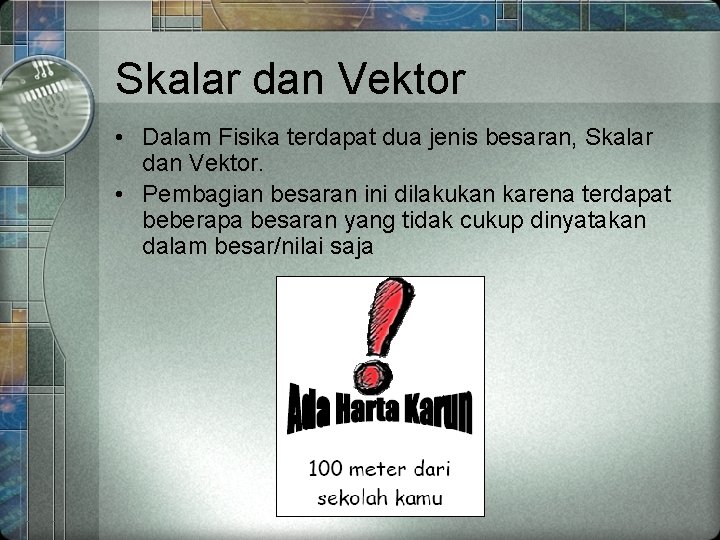 Skalar dan Vektor

• Dalam Fisika terdapat dua jenis besaran, Skalar dan Vektor.
• Pembagian besaran ini dilakukan karena terdapat beberapa besaran yang tidak cukup dinyatakan dalam besar/nilai saja

!
Ada Harta Karun
100 meter dari sekolah kamu